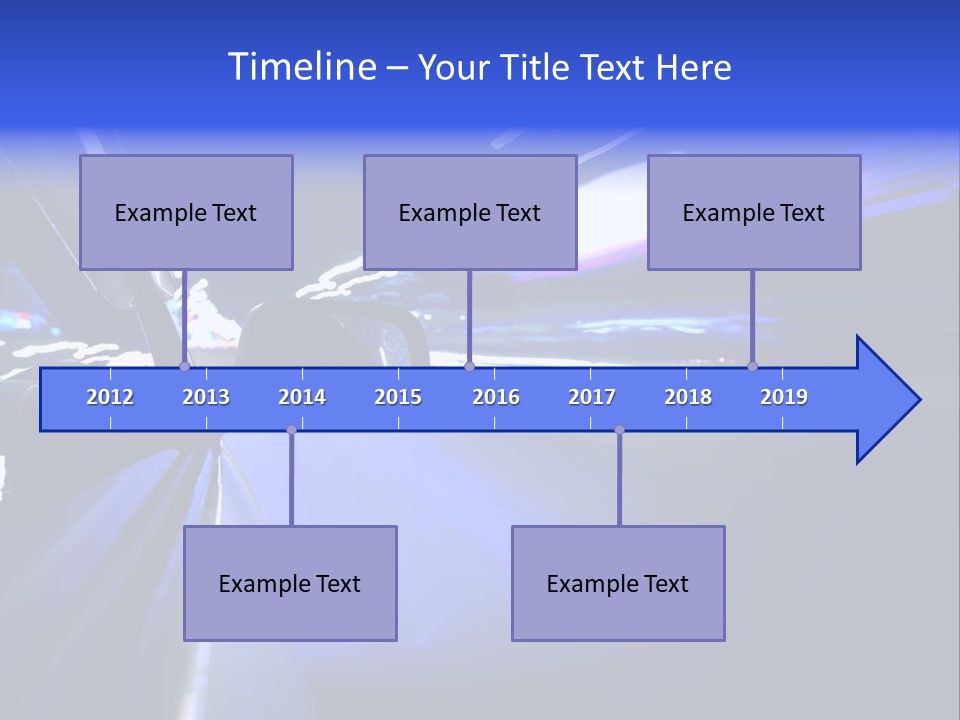 Timeline – Your Title Text Here

Example Text

Example Text

Example Text

2012 2013 2014 2015 2016 2017 2018 2019

Example Text

Example Text